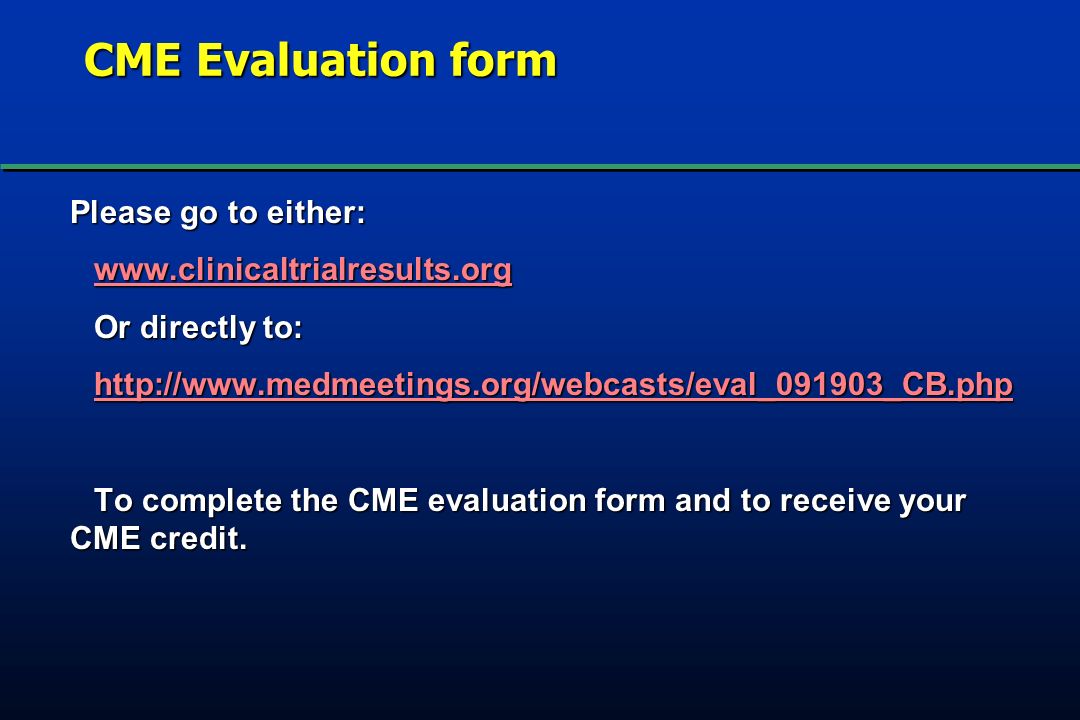 CME Evaluation form

Please go to either:

www.clinicaltrialresults.org

Or directly to:

http://www.medmeetings.org/webcasts/eval_091903_CB.php

To complete the CME evaluation form and to receive your CME credit.